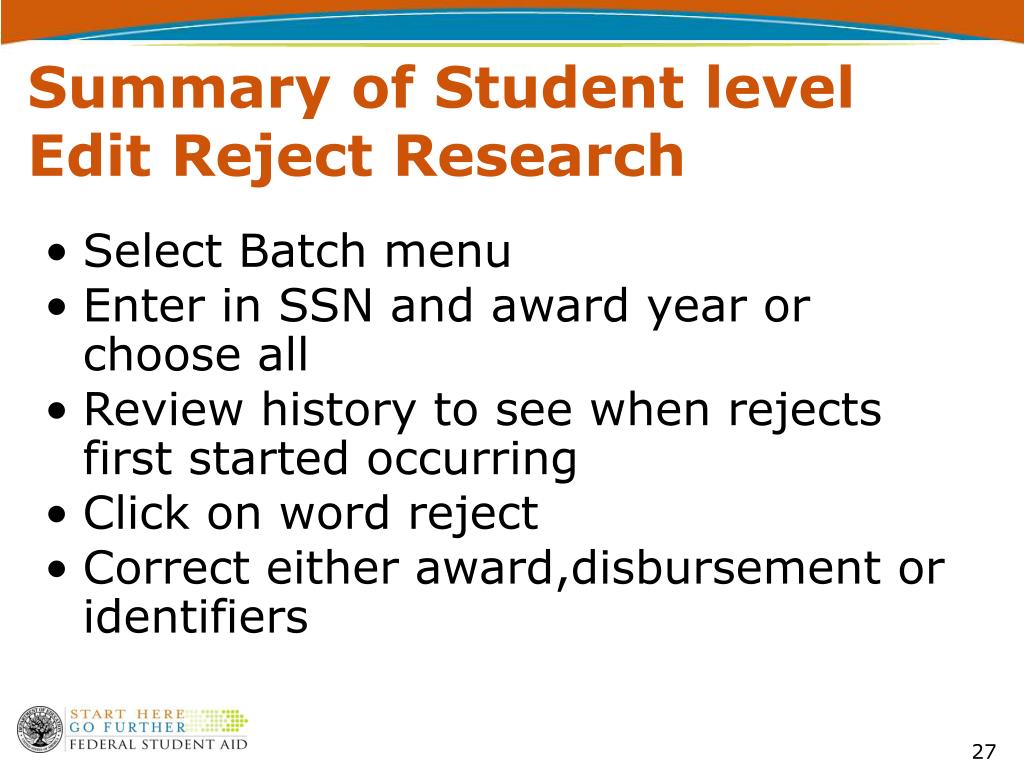 Summary of Student level Edit Reject Research

• Select Batch menu
• Enter in SSN and award year or choose all
• Review history to see when rejects first started occurring
• Click on word reject
• Correct either award,disbursement or identifiers

START HERE
GO FURTHER
FEDERAL STUDENT AID

27